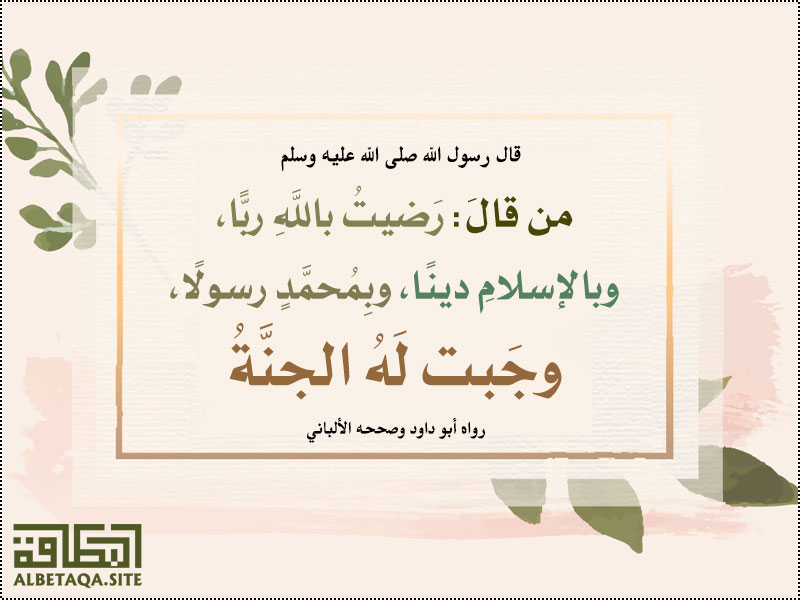 قال رسول الله صلى الله عليه وسلم

من قالَ: رَضيتُ باللَّهِ ربًّا، وبالإسلامِ دينًا، وبِمُحمَّدٍ رسولًا، وجَبت لَهُ الجنَّةُ

رواه أبو داود وصححه الألباني

البطاقة
ALBETAQA.SITE